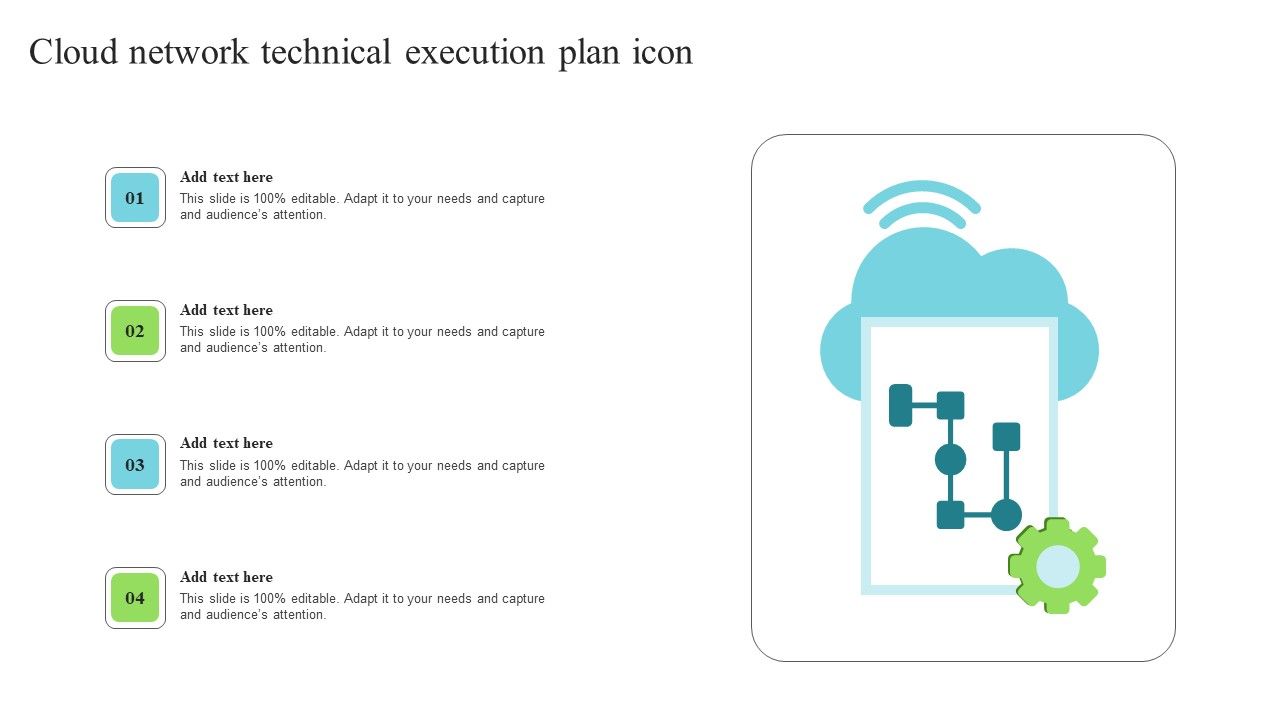 Cloud network technical execution plan icon

01

Add text here
This slide is 100% editable. Adapt it to your needs and capture and audience's attention.

02

Add text here
This slide is 100% editable. Adapt it to your needs and capture and audience's attention.

03

Add text here
This slide is 100% editable. Adapt it to your needs and capture and audience's attention.

04

Add text here
This slide is 100% editable. Adapt it to your needs and capture and audience's attention.